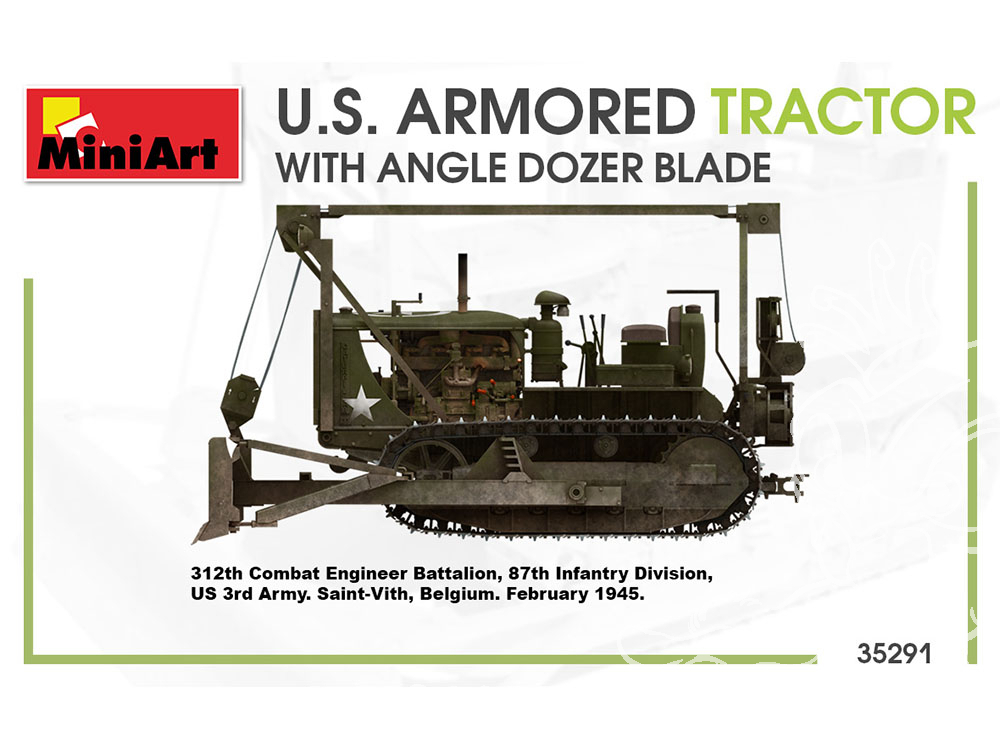 MiniArt

U.S. ARMORED TRACTOR
WITH ANGLE DOZER BLADE

312th Combat Engineer Battalion, 87th Infantry Division, US 3rd Army. Saint-Vith, Belgium. February 1945.

35291